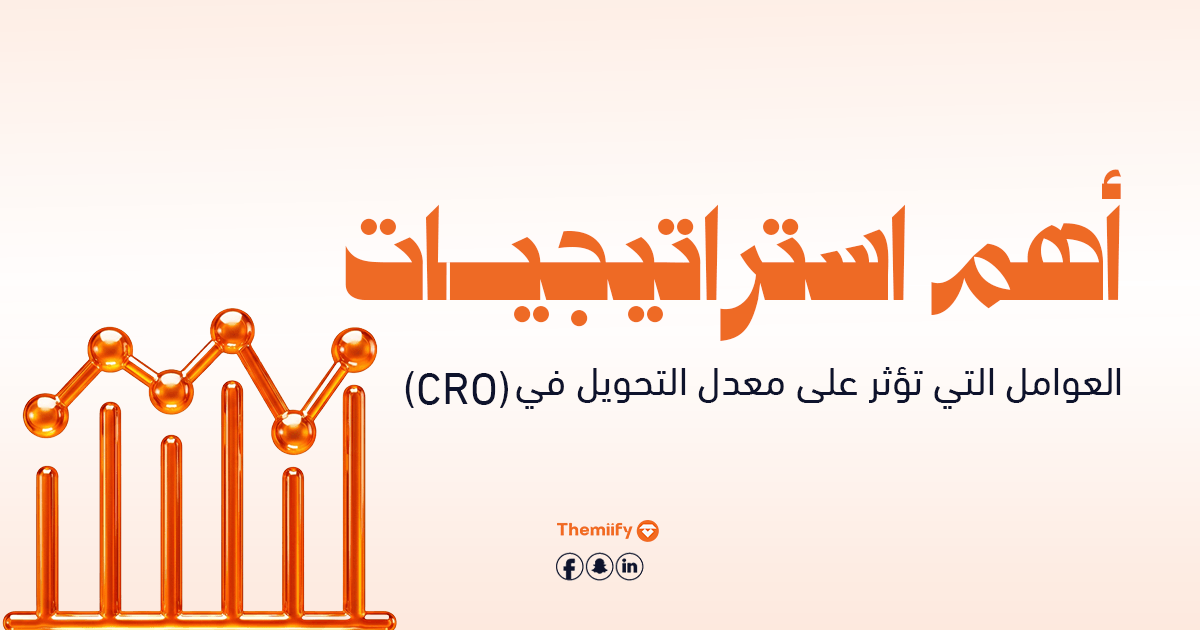 أهم استراتيجيات

العوامل التي تؤثر على معدل التحويل في (CRO)

Themiify